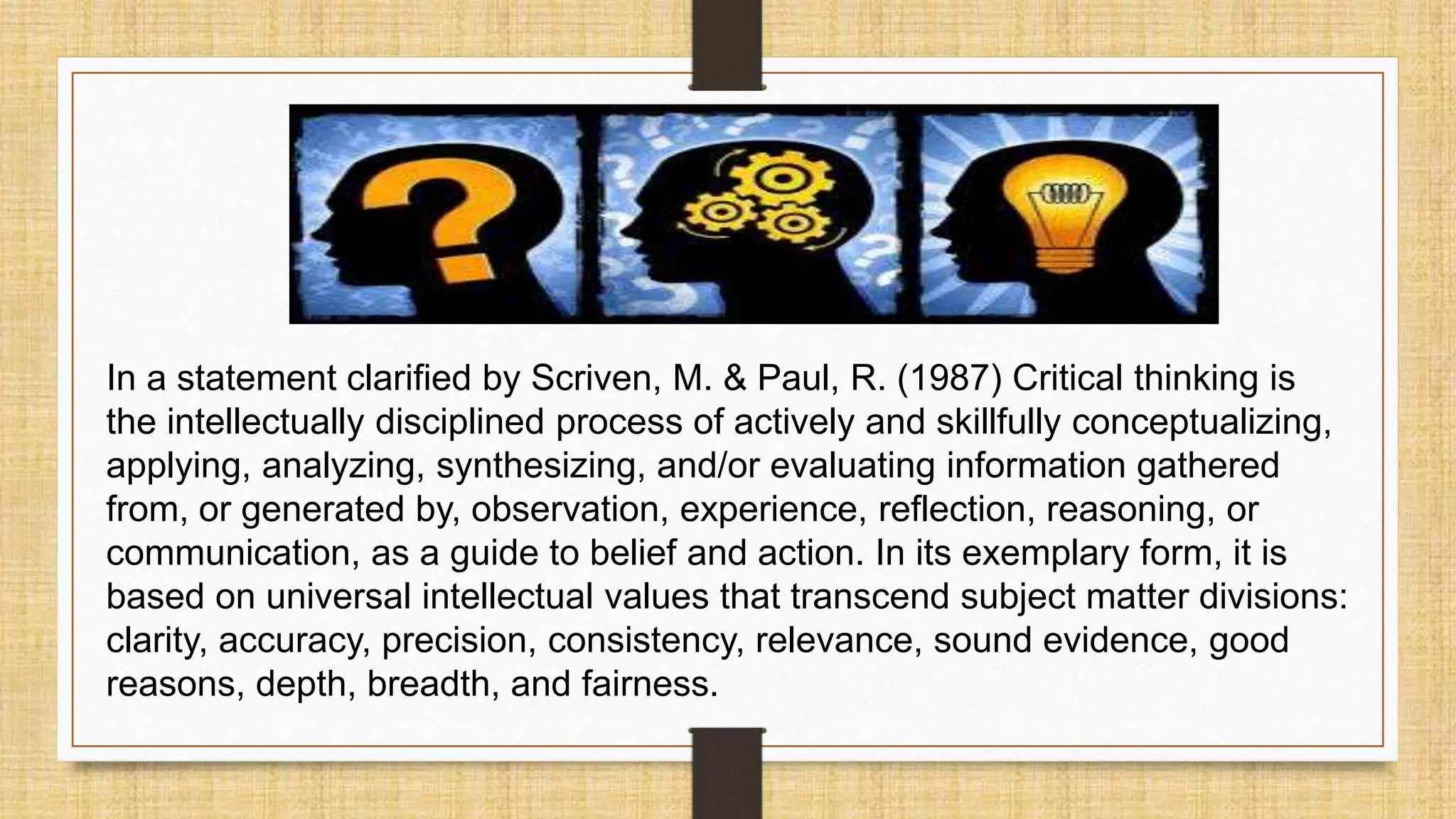 In a statement clarified by Scriven, M. & Paul, R. (1987) Critical thinking is the intellectually disciplined process of actively and skillfully conceptualizing, applying, analyzing, synthesizing, and/or evaluating information gathered from, or generated by, observation, experience, reflection, reasoning, or communication, as a guide to belief and action. In its exemplary form, it is based on universal intellectual values that transcend subject matter divisions: clarity, accuracy, precision, consistency, relevance, sound evidence, good reasons, depth, breadth, and fairness.